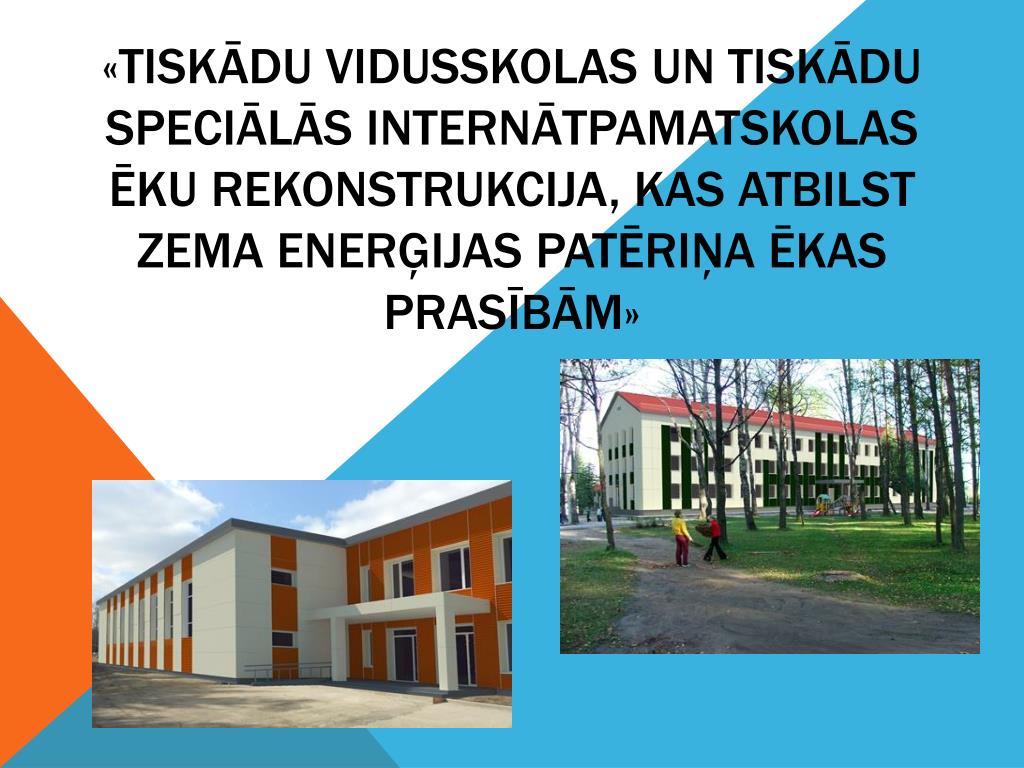 «TISKĀDU VIDUSSKOLAS UN TISKĀDU SPECIĀLĀS INTERNĀTPAMATSKOLAS ĒKU REKONSTRUKCIJA, KAS ATBILST ZEMA ENERĢIJAS PATĒRIŅA ĒKAS PRASĪBĀM»